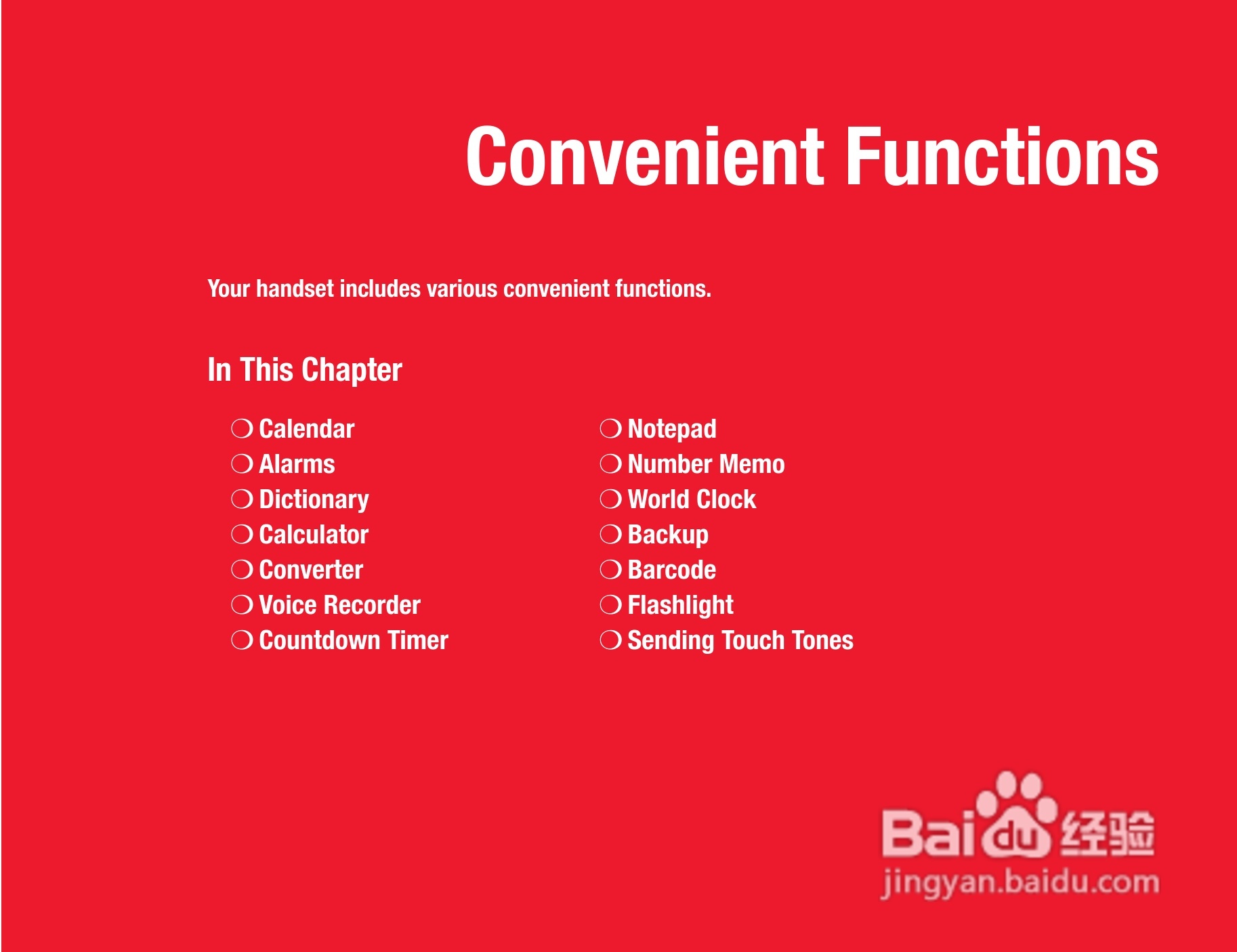 Convenient Functions

Your handset includes various convenient functions.

In This Chapter

❍ Calendar
❍ Alarms
❍ Dictionary
❍ Calculator
❍ Converter
❍ Voice Recorder
❍ Countdown Timer

❍ Notepad
❍ Number Memo
❍ World Clock
❍ Backup
❍ Barcode
❍ Flashlight
❍ Sending Touch Tones

Baidu 经验
jingyan.baidu.com